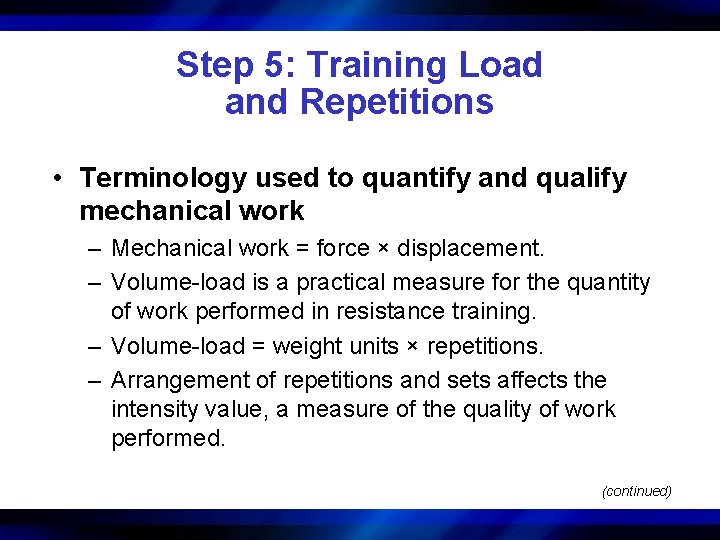 Step 5: Training Load and Repetitions

• Terminology used to quantify and qualify mechanical work

– Mechanical work = force × displacement.

– Volume-load is a practical measure for the quantity of work performed in resistance training.

– Volume-load = weight units × repetitions.

– Arrangement of repetitions and sets affects the intensity value, a measure of the quality of work performed.

(continued)